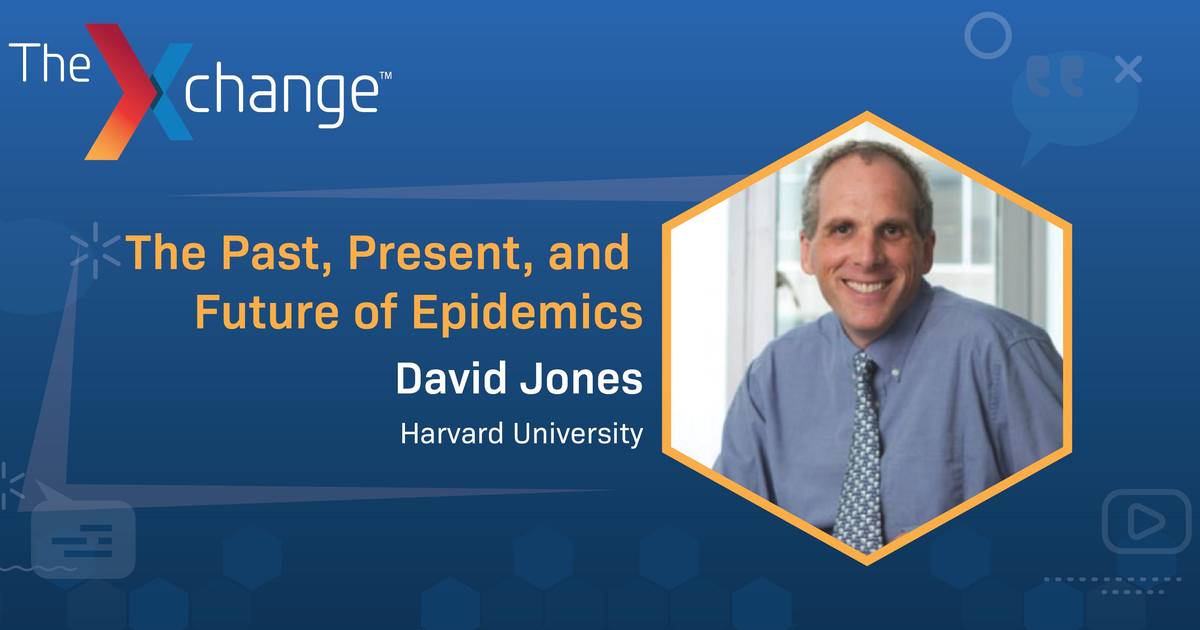 The Xchange™

The Past, Present, and Future of Epidemics

David Jones

Harvard University